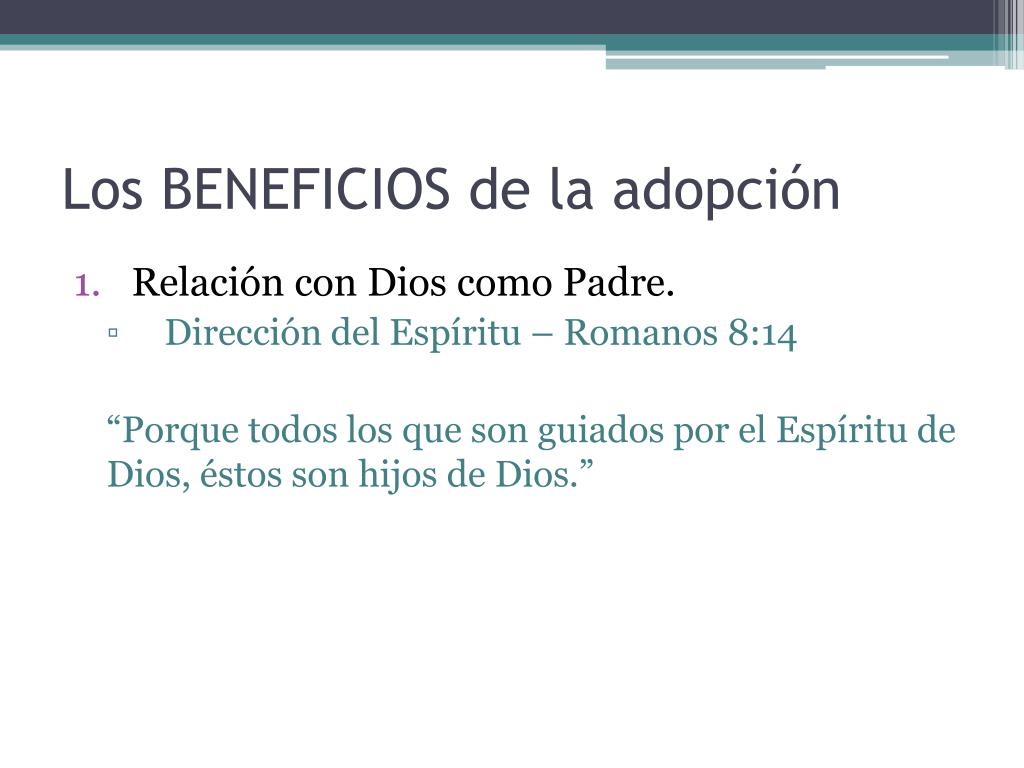 Los BENEFICIOS de la adopción

1. Relación con Dios como Padre.
▫ Dirección del Espíritu – Romanos 8:14

“Porque todos los que son guiados por el Espíritu de Dios, éstos son hijos de Dios.”